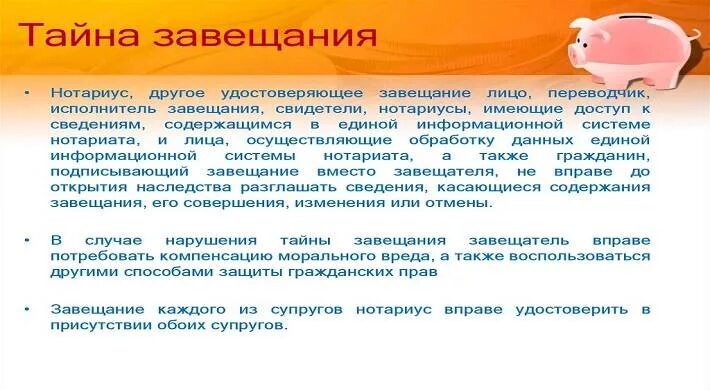 Тайна завещания

• Нотариус, другое удостоверяющее завещание лицо, переводчик, исполнитель завещания, свидетели, нотариусы, имеющие доступ к сведениям, содержащимся в единой информационной системе нотариата, и лица, осуществляющие обработку данных единой информационной системы нотариата, а также гражданин, подписывающий завещание вместо завещателя, не вправе до открытия наследства разглашать сведения, касающиеся содержания завещания, его совершения, изменения или отмены.

• В случае нарушения тайны завещания завещатель вправе потребовать компенсацию морального вреда, а также воспользоваться другими способами защиты гражданских прав

• Завещание каждого из супругов нотариус вправе удостоверить в присутствии обоих супругов.